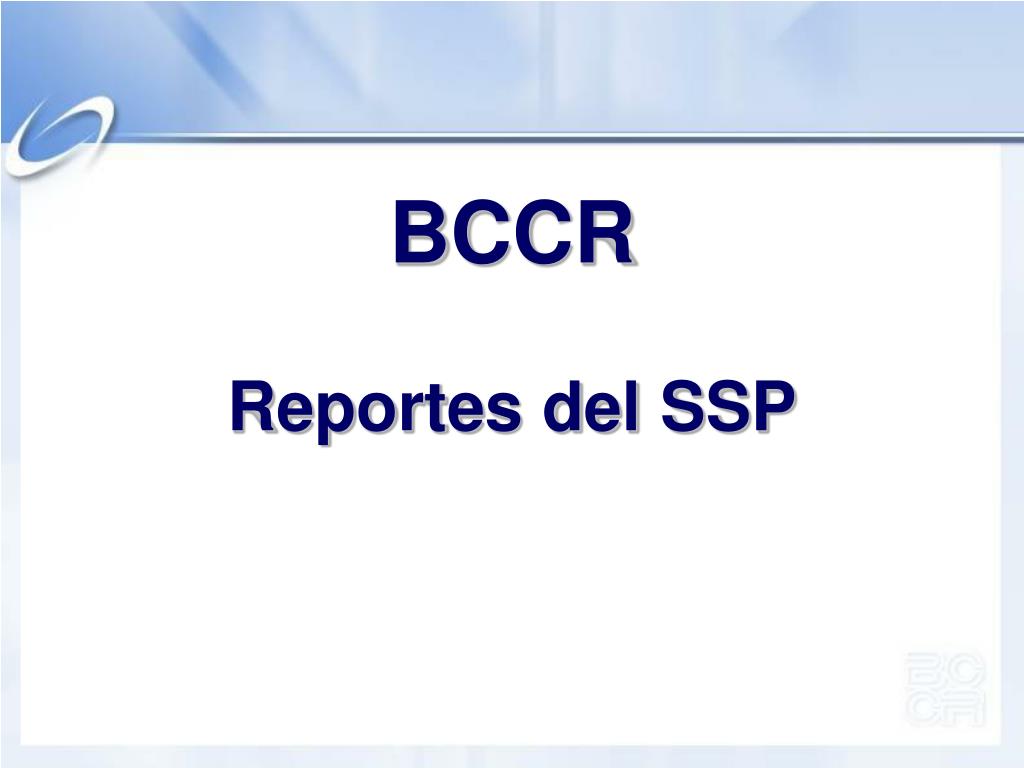 BCCR

Reportes del SSP

BC
CR